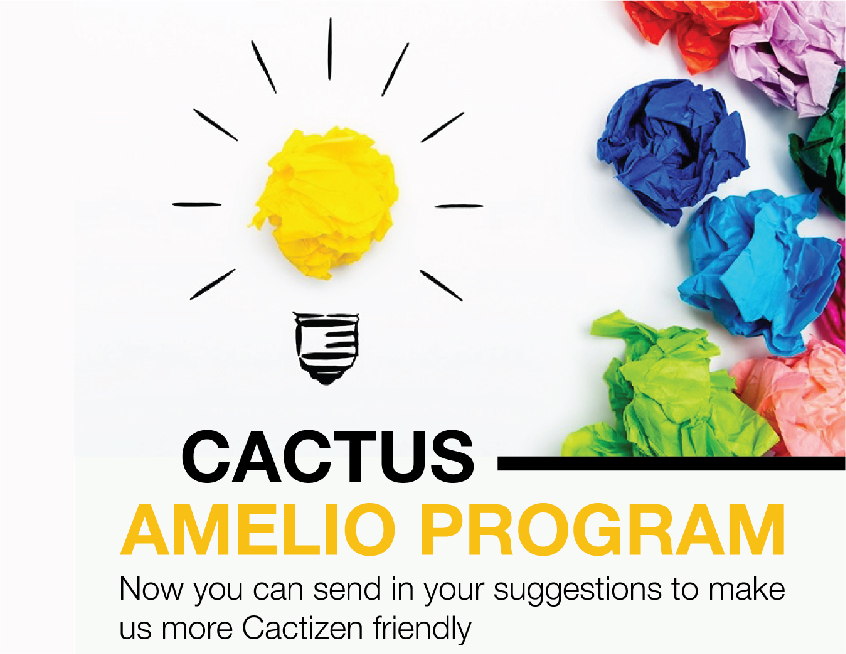 CACTUS
AMELIO PROGRAM

Now you can send in your suggestions to make us more Cactizen friendly